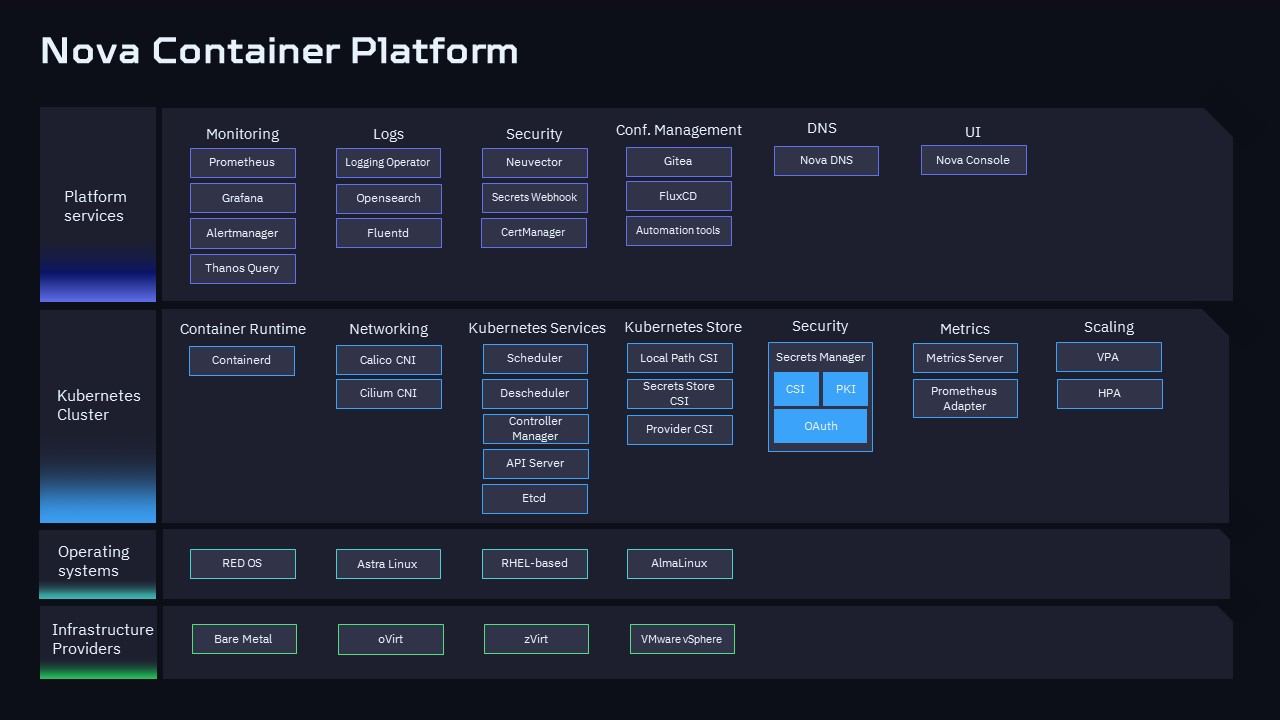 Nova Container Platform

Platform services

Monitoring
Prometheus
Grafana
Alertmanager
Thanos Query

Logs
Logging Operator
Opensearch
Fluentd

Security
Neuvector
Secrets Webhook
CertManager

Conf. Management
Gitea
FluxCD
Automation tools

DNS
Nova DNS

UI
Nova Console

Kubernetes Cluster

Container Runtime
Containerd

Networking
Calico CNI
Cilium CNI

Kubernetes Services
Scheduler
Descheduler
Controller Manager
API Server
Etcd

Kubernetes Store
Local Path CSI
Secrets Store CSI
Provider CSI

Security
Secrets Manager
CSI
PKI
OAuth

Metrics
Metrics Server
Prometheus Adapter

Scaling
VPA
HPA

Operating systems
RED OS
Astra Linux
RHEL-based
AlmaLinux

Infrastructure Providers
Bare Metal
oVirt
zVirt
VMware vSphere